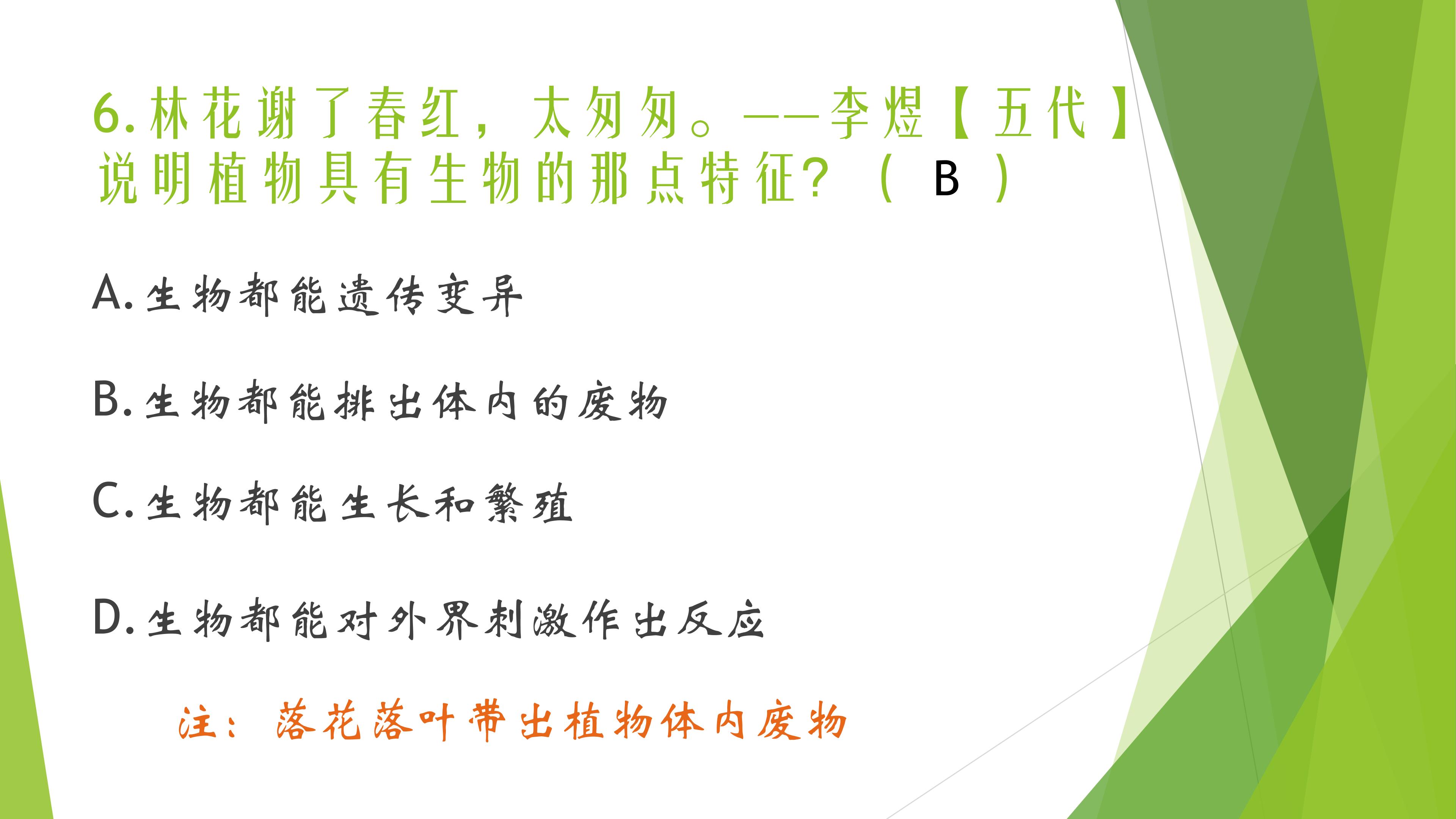 6.林花谢了春红，太匆匆。——李煜【五代】说明植物具有生物的那点特征？（ B ）

A.生物都能遗传变异

B.生物都能排出体内的废物

C.生物都能生长和繁殖

D.生物都能对外界刺激作出反应

注：落花落叶带出植物体内废物